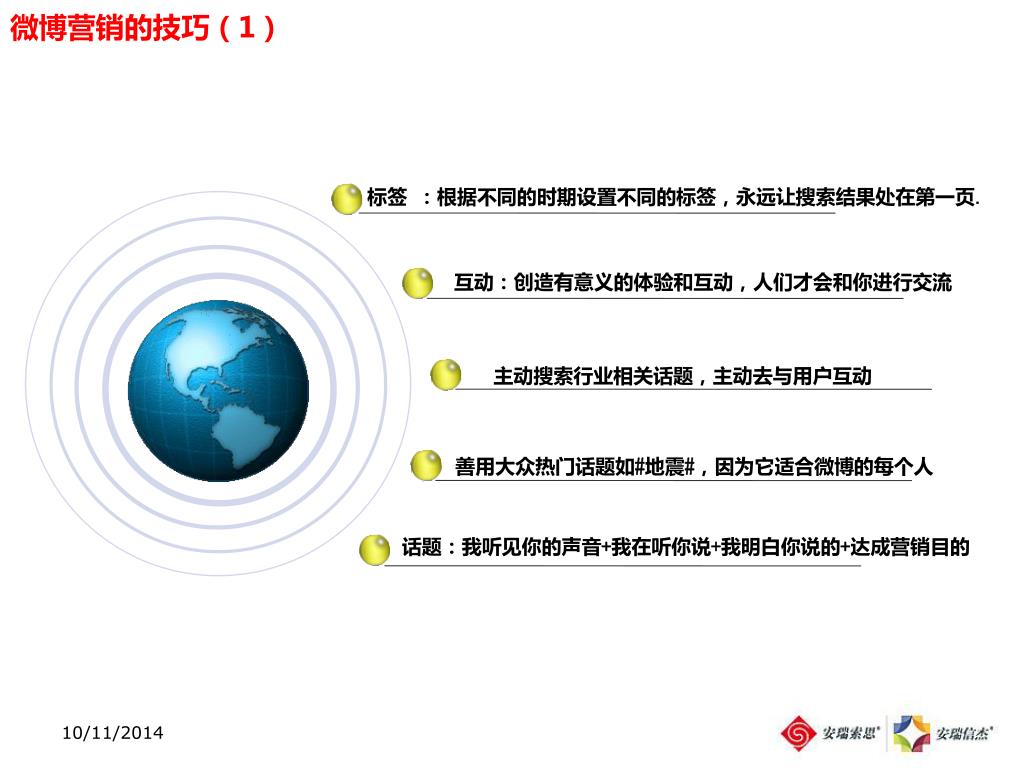 微博营销的技巧（1）

标签 ：根据不同的时期设置不同的标签，永远让搜索结果处在第一页.

互动：创造有意义的体验和互动，人们才会和你进行交流

主动搜索行业相关话题，主动去与用户互动

善用大众热门话题如#地震#，因为它适合微博的每个人

话题：我听见你的声音+我在听你说+我明白你说的+达成营销目的

10/11/2014

安瑞索思 安瑞信杰